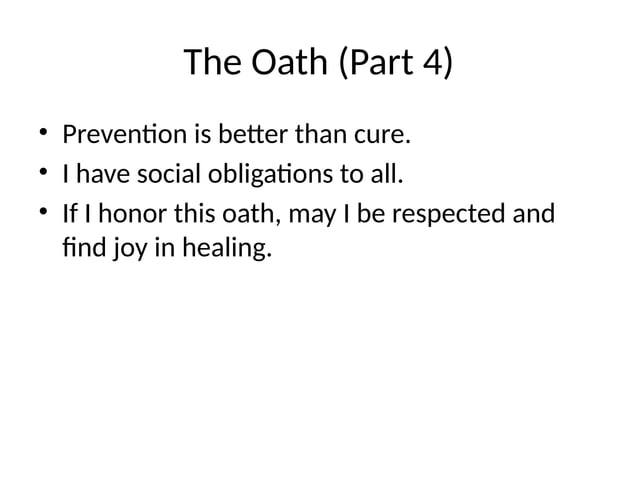 The Oath (Part 4)

• Prevention is better than cure.
• I have social obligations to all.
• If I honor this oath, may I be respected and find joy in healing.